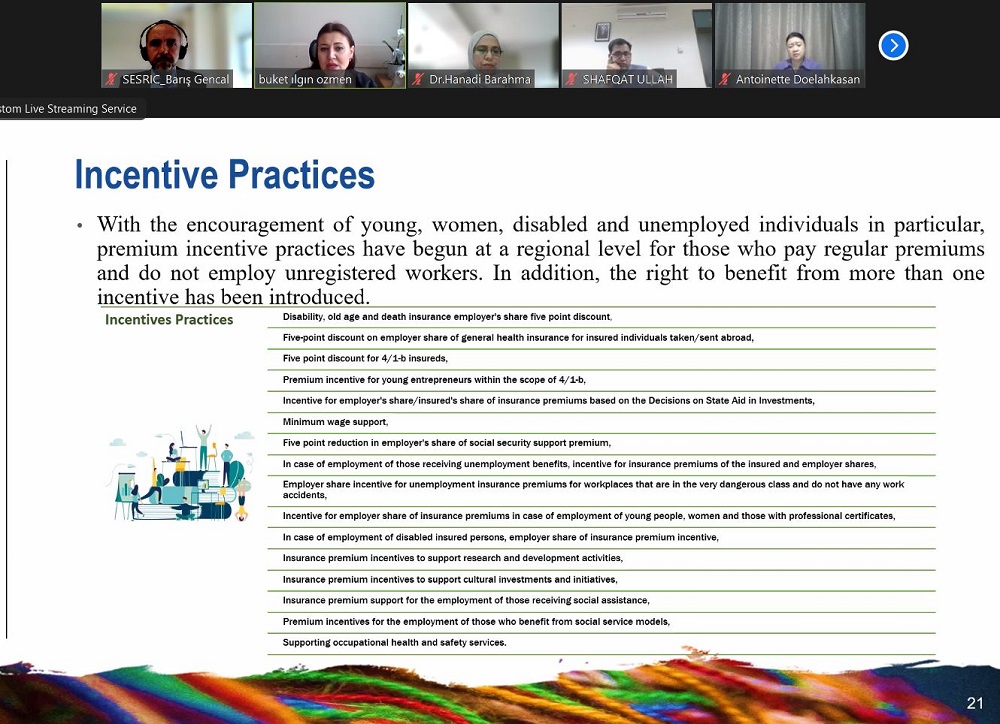 SESRIC_Barış Gencal
buket ılgın ozmen
Dr.Hanadi Barahma
SHAFQAT ULLAH
Antoinette Doelahkasan

stom Live Streaming Service

Incentive Practices

• With the encouragement of young, women, disabled and unemployed individuals in particular, premium incentive practices have begun at a regional level for those who pay regular premiums and do not employ unregistered workers. In addition, the right to benefit from more than one incentive has been introduced.

Incentives Practices

Disability, old age and death insurance employer's share five point discount,

Five-point discount on employer share of general health insurance for insured individuals taken/sent abroad,

Five point discount for 4/1-b insureds,

Premium incentive for young entrepreneurs within the scope of 4/1-b,

Incentive for employer's share/insured's share of insurance premiums based on the Decisions on State Aid in Investments,

Minimum wage support,

Five point reduction in employer's share of social security support premium,

In case of employment of those receiving unemployment benefits, incentive for insurance premiums of the insured and employer shares,

Employer share incentive for unemployment insurance premiums for workplaces that are in the very dangerous class and do not have any work accidents,

Incentive for employer share of insurance premiums in case of employment of young people, women and those with professional certificates,

In case of employment of disabled insured persons, employer share of insurance premium incentive,

Insurance premium incentives to support research and development activities,

Insurance premium incentives to support cultural investments and initiatives,

Insurance premium support for the employment of those receiving social assistance,

Premium incentives for the employment of those who benefit from social service models,

Supporting occupational health and safety services.

21